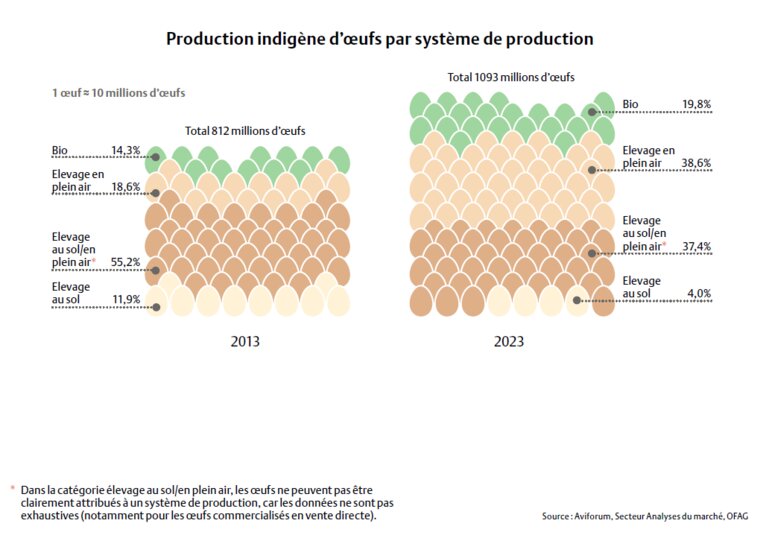 Production indigène d'œufs par système de production

1 œuf ≈ 10 millions d'œufs

Total 812 millions d'œufs

Bio 14,3%

Elevage en plein air 18,6%

Elevage au sol/en plein air* 55,2%

Elevage au sol 11,9%

2013

Total 1093 millions d'œufs

Bio 19,8%

Elevage en plein air 38,6%

Elevage au sol/en plein air* 37,4%

Elevage au sol 4,0%

2023

* Dans la catégorie élevage au sol/en plein air, les œufs ne peuvent pas être clairement attribués à un système de production, car les données ne sont pas exhaustives (notamment pour les œufs commercialisés en vente directe).

Source : Aviforum, Secteur Analyses du marché, OFAG